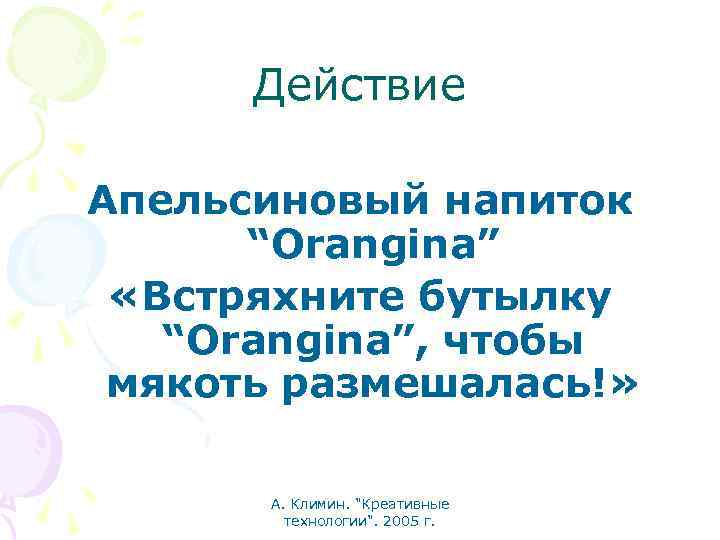 Действие

Апельсиновый напиток “Orangina”
«Встряхните бутылку “Orangina”, чтобы мякоть размешалась!»

А. Климин. "Креативные технологии". 2005 г.